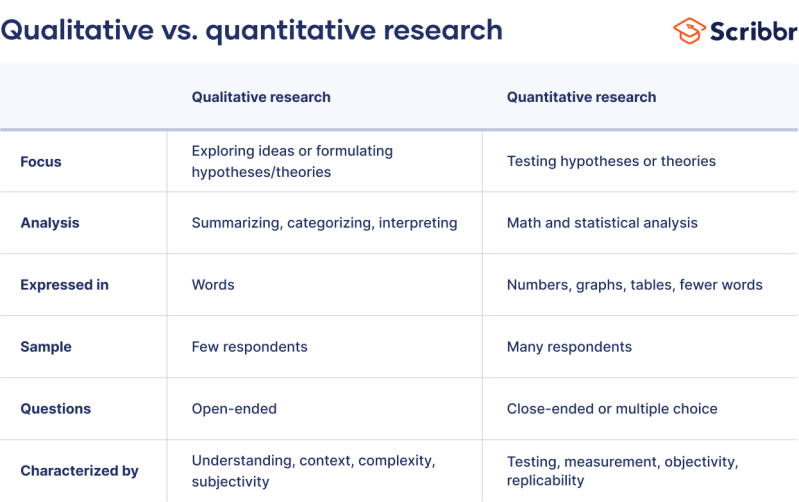 Qualitative vs. quantitative research

Scribbr

| | Qualitative research | Quantitative research |
|---|---|---|
| Focus | Exploring ideas or formulating hypotheses/theories | Testing hypotheses or theories |
| Analysis | Summarizing, categorizing, interpreting | Math and statistical analysis |
| Expressed in | Words | Numbers, graphs, tables, fewer words |
| Sample | Few respondents | Many respondents |
| Questions | Open-ended | Close-ended or multiple choice |
| Characterized by | Understanding, context, complexity, subjectivity | Testing, measurement, objectivity, replicability |